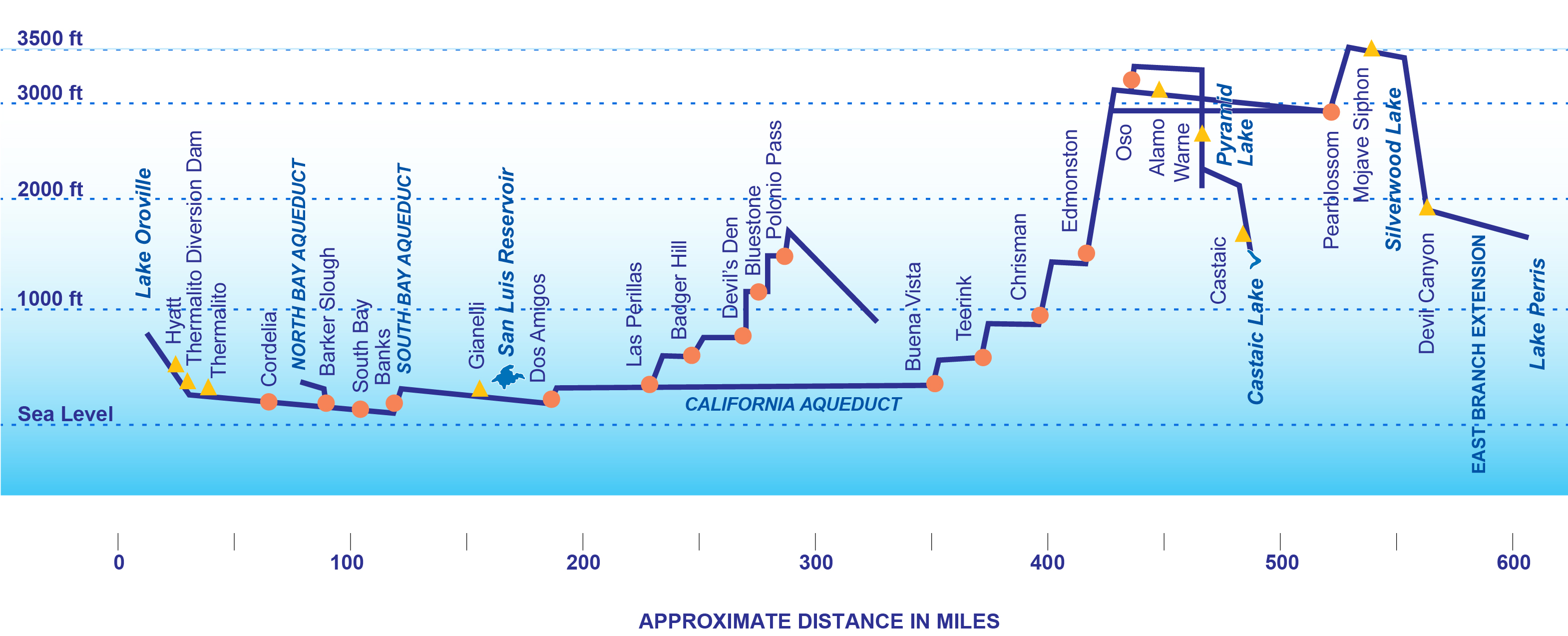 3500 ft
3000 ft
2000 ft
1000 ft
Sea Level

Lake Oroville
Hyatt
Thermalito Diversion Dam
Thermalito
Cordelia
NORTH BAY AQUEDUCT
Barker Slough
South Bay
Banks
SOUTH BAY AQUEDUCT
Gianelli
San Luis Reservoir
Dos Amigos
Las Perillas
Badger Hill
Devil's Den
Bluestone
Polonio Pass
CALIFORNIA AQUEDUCT
Buena Vista
Teerink
Chrisman
Edmonston
Oso
Alamo
Warne
Pyramid Lake
Castaic
Castaic Lake
Pearblossom
Mojave Siphon
Silverwood Lake
Devil Canyon
EAST BRANCH EXTENSION
Lake Perris

0
100
200
300
400
500
600

APPROXIMATE DISTANCE IN MILES